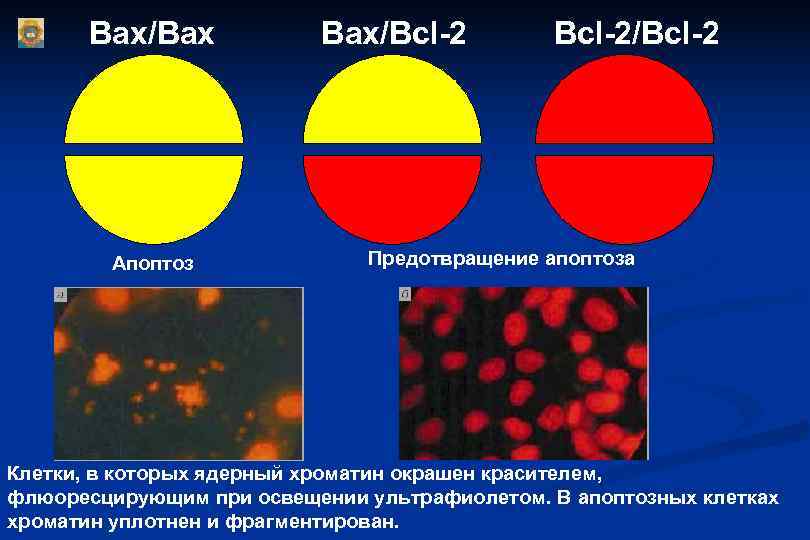 Bax/Bax Bax/Bcl-2 Bcl-2/Bcl-2

Апоптоз

Предотвращение апоптоза

а

б

Клетки, в которых ядерный хроматин окрашен красителем, флюоресцирующим при освещении ультрафиолетом. В апоптозных клетках хроматин уплотнен и фрагментирован.